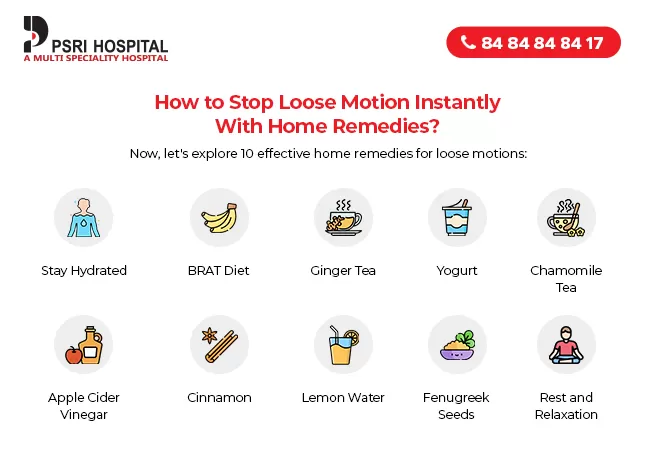 PSRI HOSPITAL
A MULTI SPECIALITY HOSPITAL

84 84 84 84 17

How to Stop Loose Motion Instantly With Home Remedies?

Now, let's explore 10 effective home remedies for loose motions:

Stay Hydrated

BRAT Diet

Ginger Tea

Yogurt

Chamomile Tea

Apple Cider Vinegar

Cinnamon

Lemon Water

Fenugreek Seeds

Rest and Relaxation